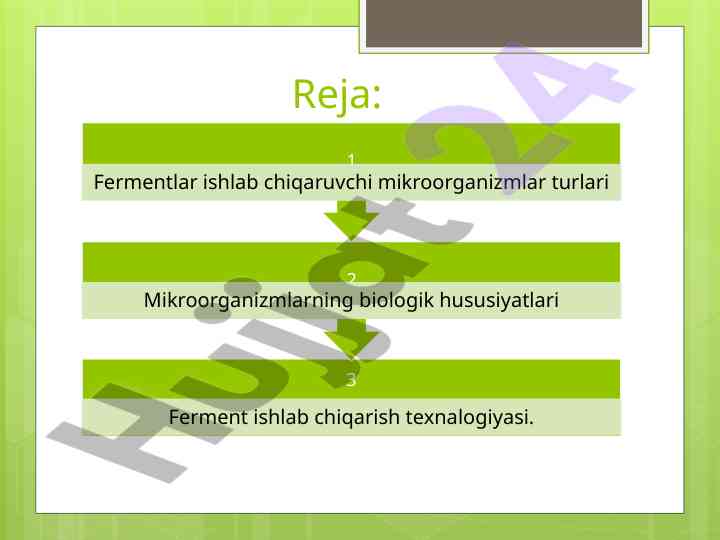 Reja:

1

Fermentlar ishlab chiqaruvchi mikroorganizmlar turlari

2

Mikroorganizmlarning biologik hususiyatlari

3

Ferment ishlab chiqarish texnalogiyasi.

Hujjat 24